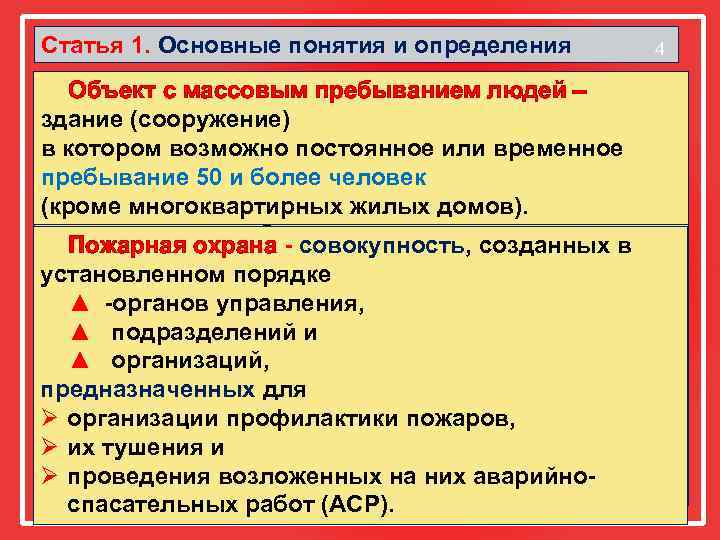 Статья 1. Основные понятия и определения

4

Объект с массовым пребыванием людей – здание (сооружение) в котором возможно постоянное или временное пребывание 50 и более человек (кроме многоквартирных жилых домов).

Пожарная охрана - совокупность, созданных в установленном порядке
▲ -органов управления,
▲ подразделений и
▲ организаций,
предназначенных для
➢ организации профилактики пожаров,
➢ их тушения и
➢ проведения возложенных на них аварийно-спасательных работ (АСР).